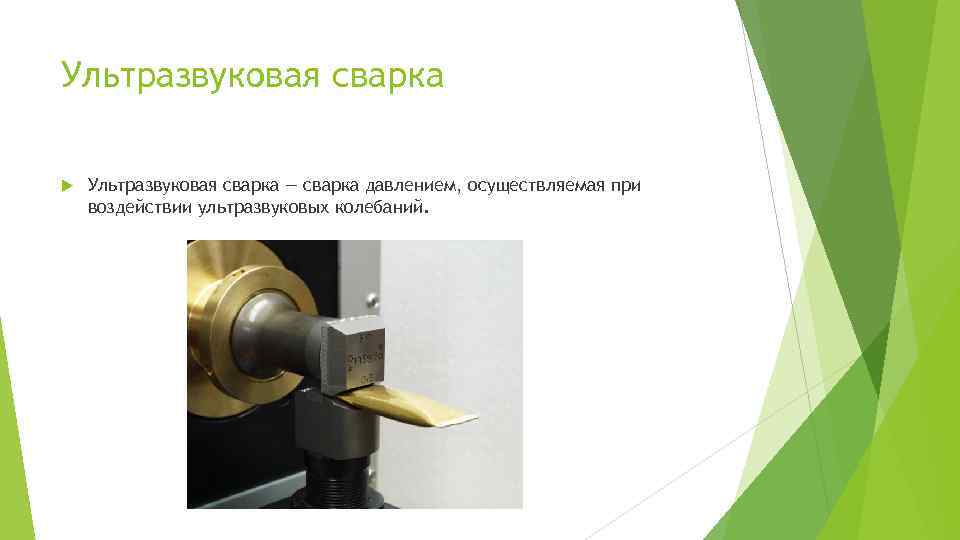 Ультразвуковая сварка

Ультразвуковая сварка — сварка давлением, осуществляемая при воздействии ультразвуковых колебаний.